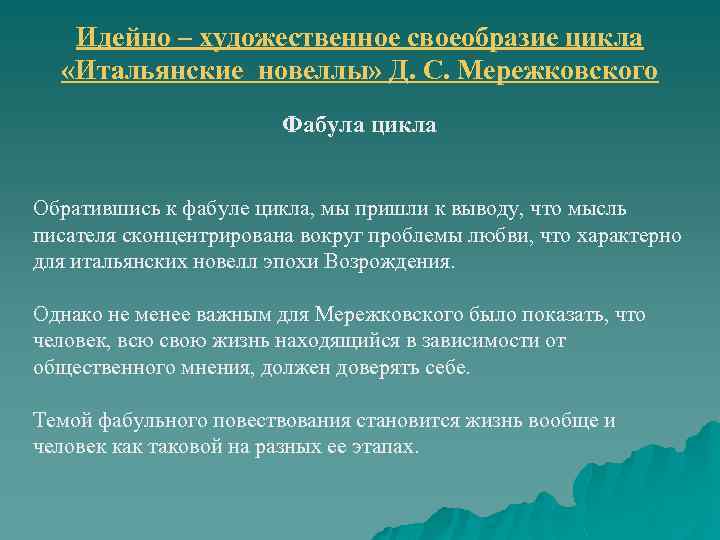 Идейно – художественное своеобразие цикла «Итальянские новеллы» Д. С. Мережковского

Фабула цикла

Обратившись к фабуле цикла, мы пришли к выводу, что мысль писателя сконцентрирована вокруг проблемы любви, что характерно для итальянских новелл эпохи Возрождения.

Однако не менее важным для Мережковского было показать, что человек, всю свою жизнь находящийся в зависимости от общественного мнения, должен доверять себе.

Темой фабульного повествования становится жизнь вообще и человек как таковой на разных ее этапах.